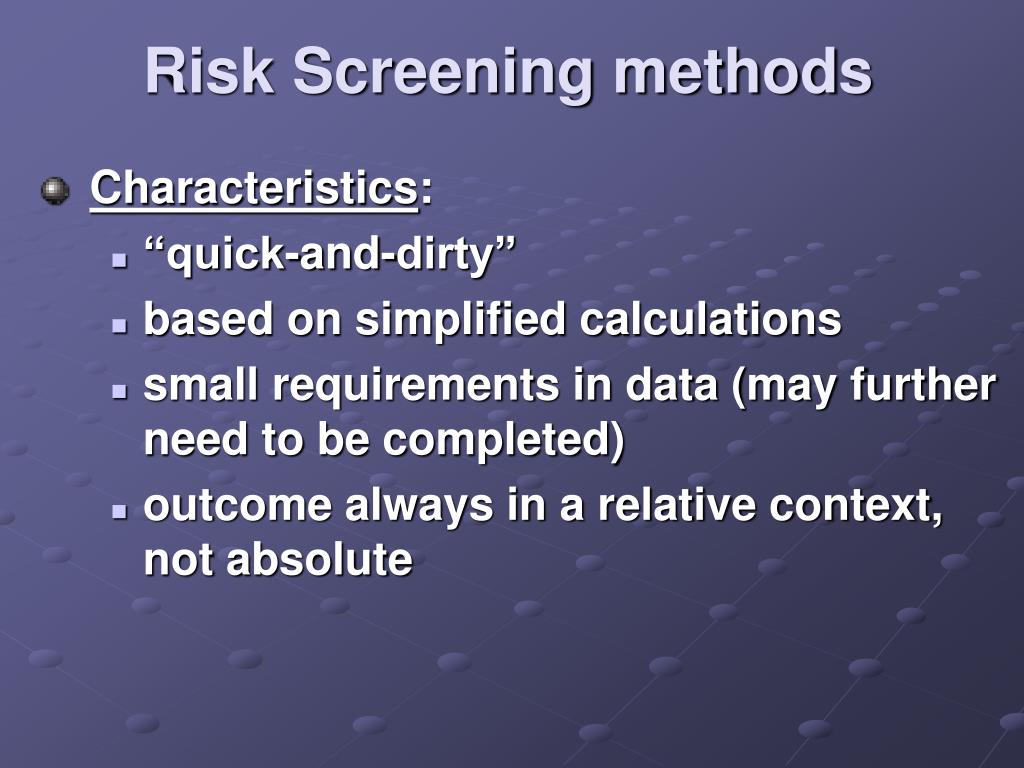 Risk Screening methods

Characteristics:

“quick-and-dirty”

based on simplified calculations

small requirements in data (may further need to be completed)

outcome always in a relative context, not absolute